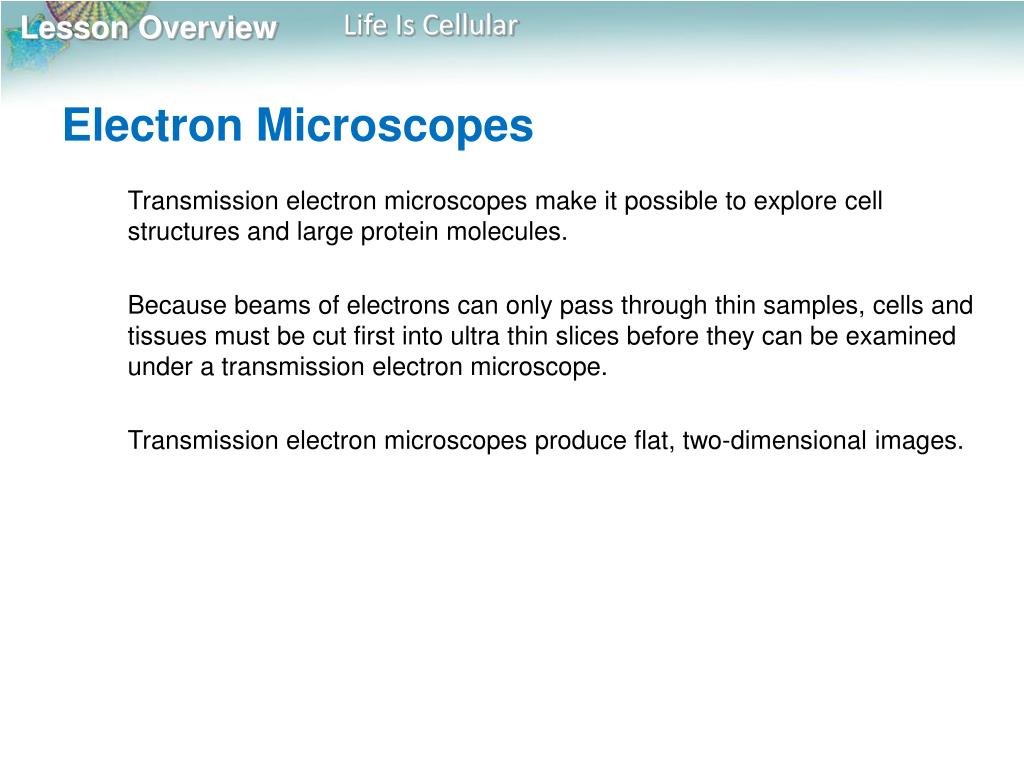 Lesson Overview Life Is Cellular

Electron Microscopes

Transmission electron microscopes make it possible to explore cell structures and large protein molecules.

Because beams of electrons can only pass through thin samples, cells and tissues must be cut first into ultra thin slices before they can be examined under a transmission electron microscope.

Transmission electron microscopes produce flat, two-dimensional images.